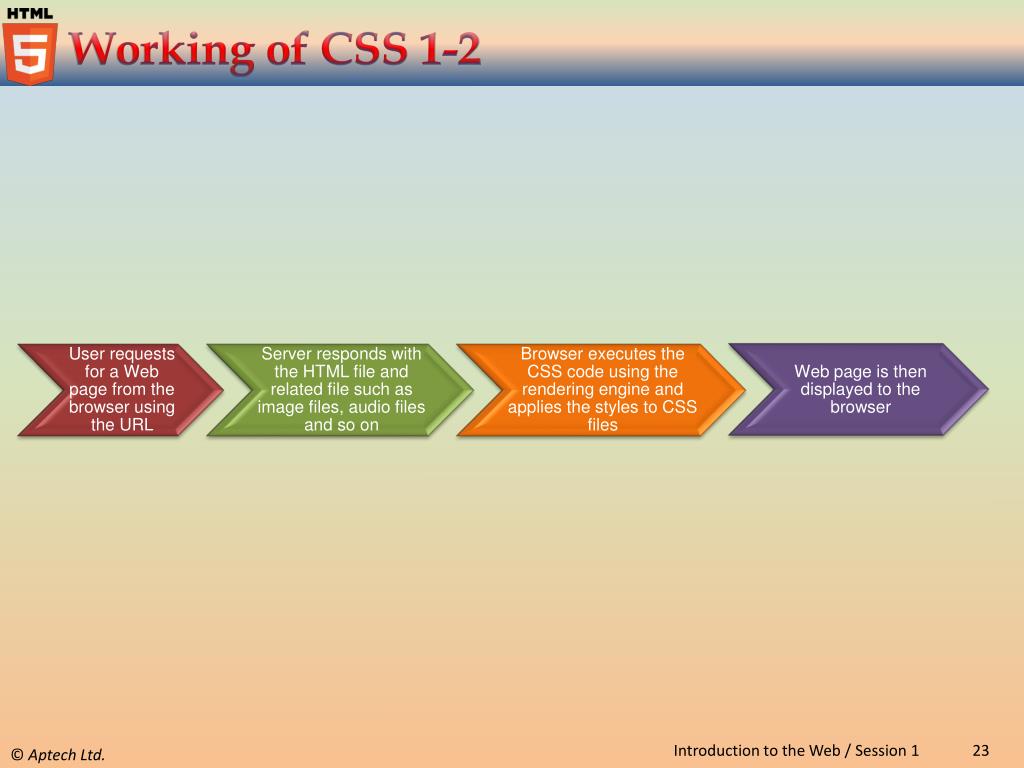 HTML
5
Working of CSS 1-2

User requests for a Web page from the browser using the URL

Server responds with the HTML file and related file such as image files, audio files and so on

Browser executes the CSS code using the rendering engine and applies the styles to CSS files

Web page is then displayed to the browser

© Aptech Ltd.

Introduction to the Web / Session 1

23